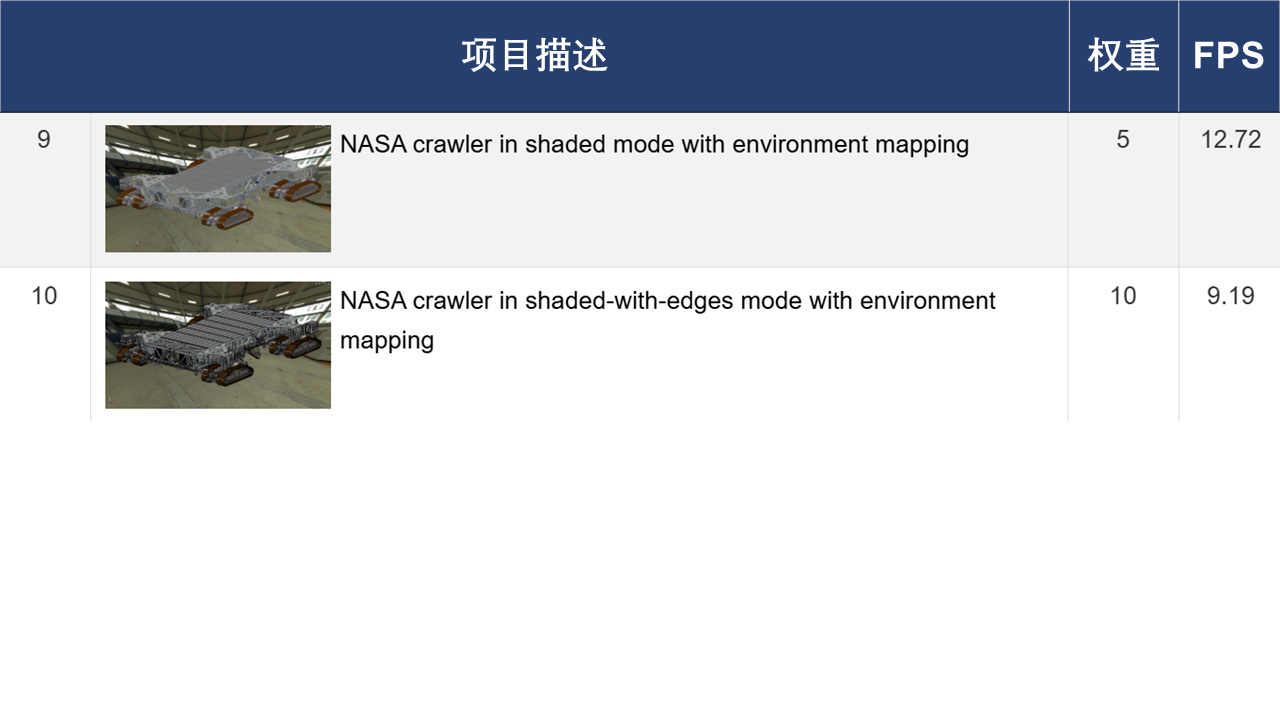 |  | 项目描述 | 权重 | FPS |
|---|---|---|---|
| 9 | NASA crawler in shaded mode with environment mapping | 5 | 12.72 |
| 10 | NASA crawler in shaded-with-edges mode with environment mapping | 10 | 9.19 |